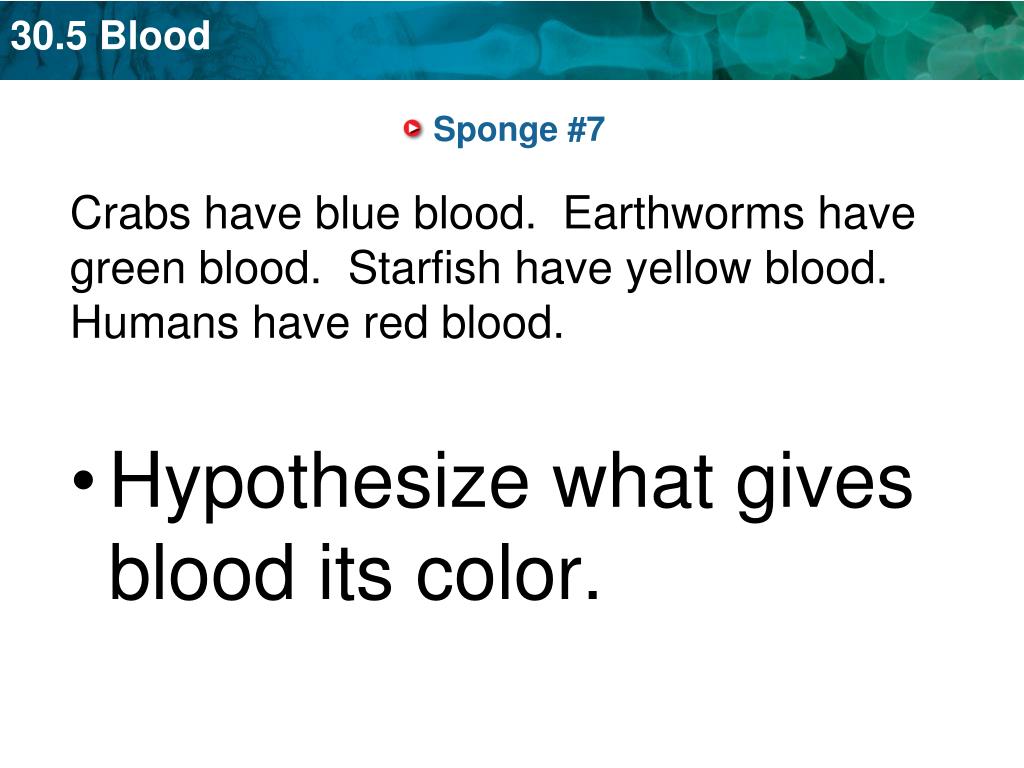 30.5 Blood

Sponge #7

Crabs have blue blood. Earthworms have green blood. Starfish have yellow blood. Humans have red blood.

• Hypothesize what gives blood its color.